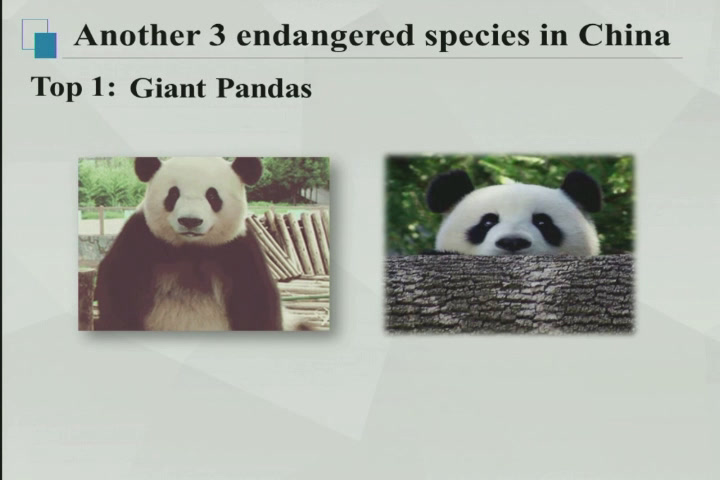 Another 3 endangered species in China

Top 1: Giant Pandas